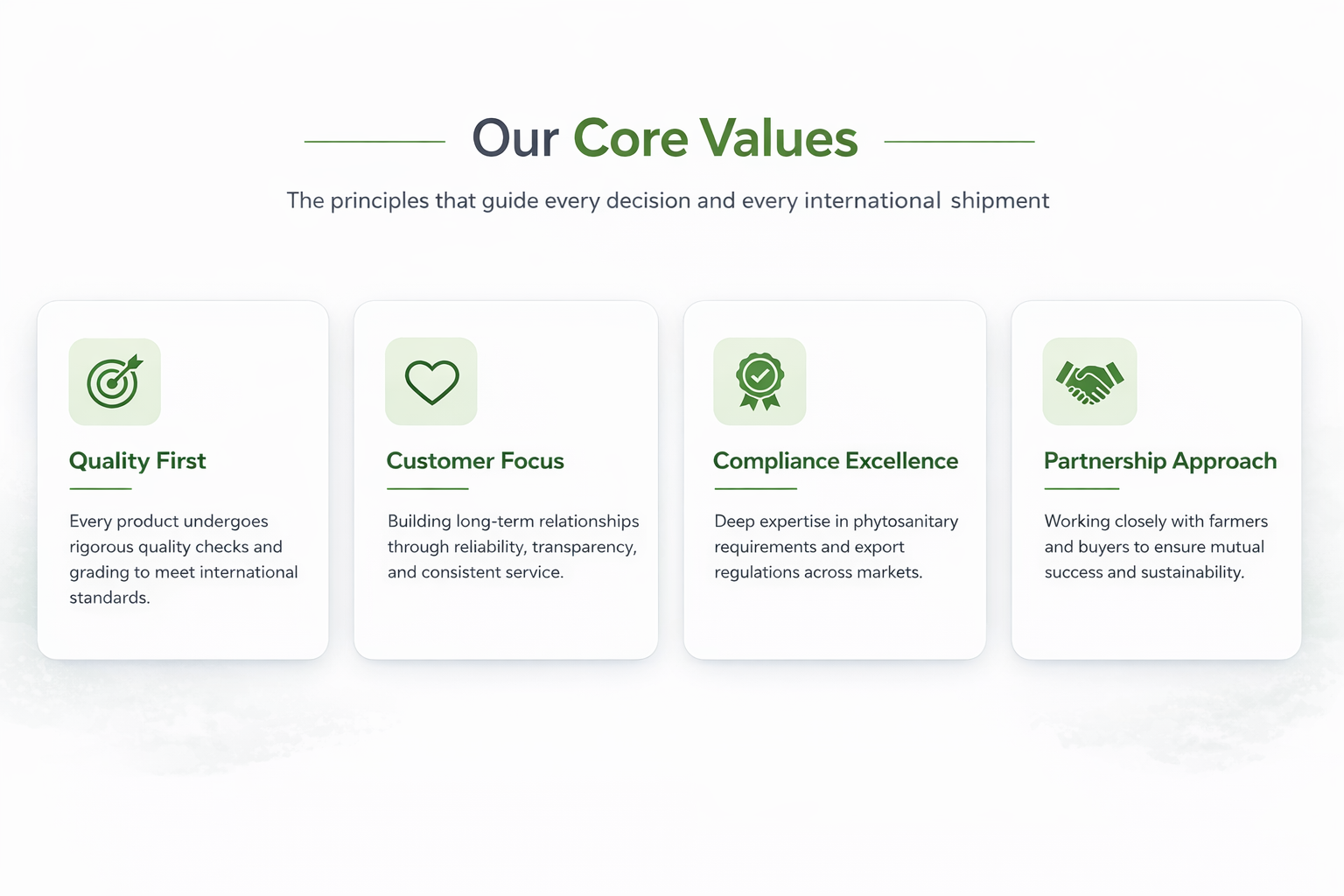 Our Core Values

The principles that guide every decision and every international shipment

Quality First

Every product undergoes rigorous quality checks and grading to meet international standards.

Customer Focus

Building long-term relationships through reliability, transparency, and consistent service.

Compliance Excellence

Deep expertise in phytosanitary requirements and export regulations across markets.

Partnership Approach

Working closely with farmers and buyers to ensure mutual success and sustainability.